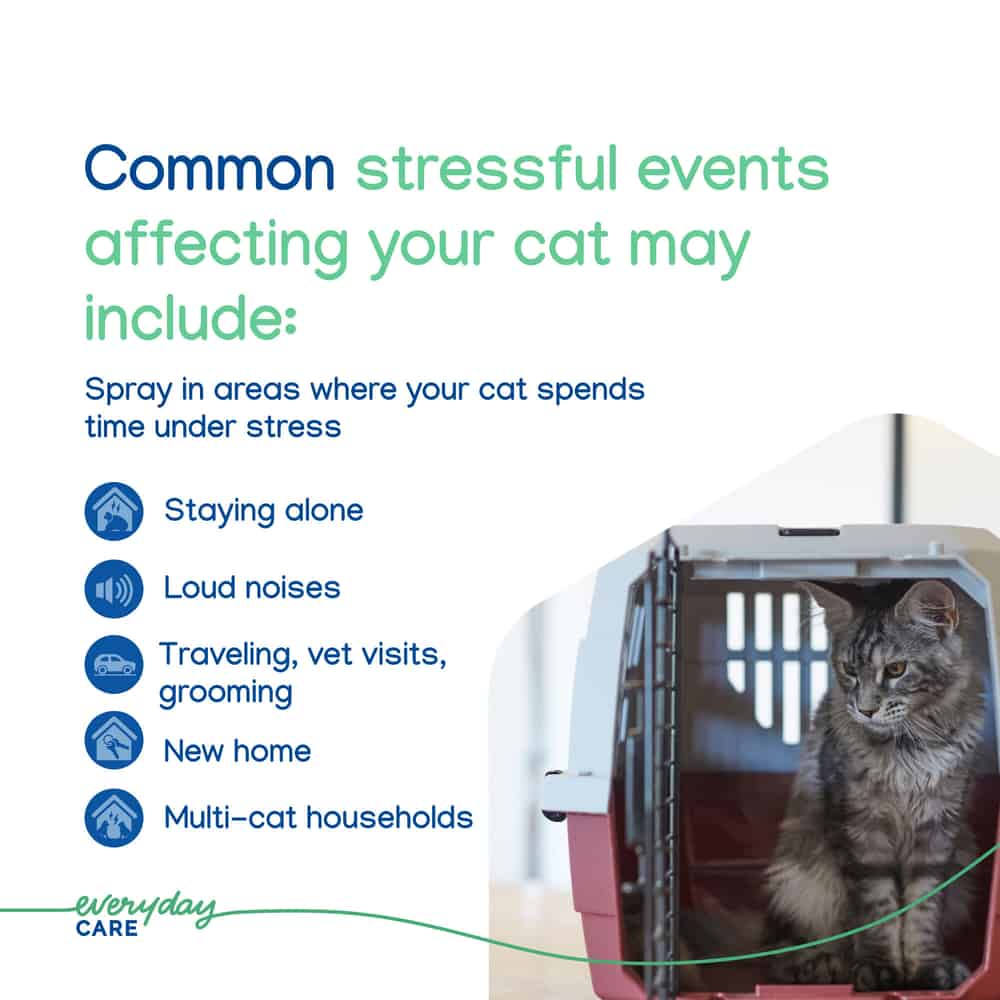 Common stressful events affecting your cat may include:

Spray in areas where your cat spends time under stress

Staying alone

Loud noises

Traveling, vet visits, grooming

New home

Multi-cat households

everyday CARE